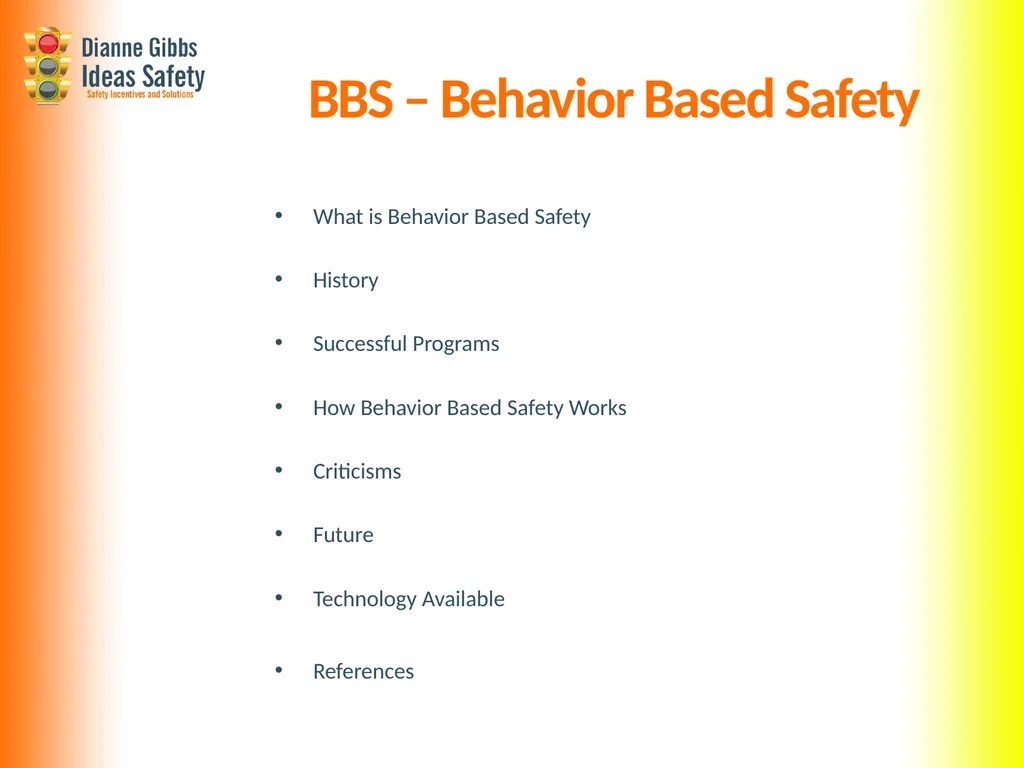 Dianne Gibbs
Ideas Safety
Safety Incentives and Solutions

BBS – Behavior Based Safety

• What is Behavior Based Safety
• History
• Successful Programs
• How Behavior Based Safety Works
• Criticisms
• Future
• Technology Available
• References